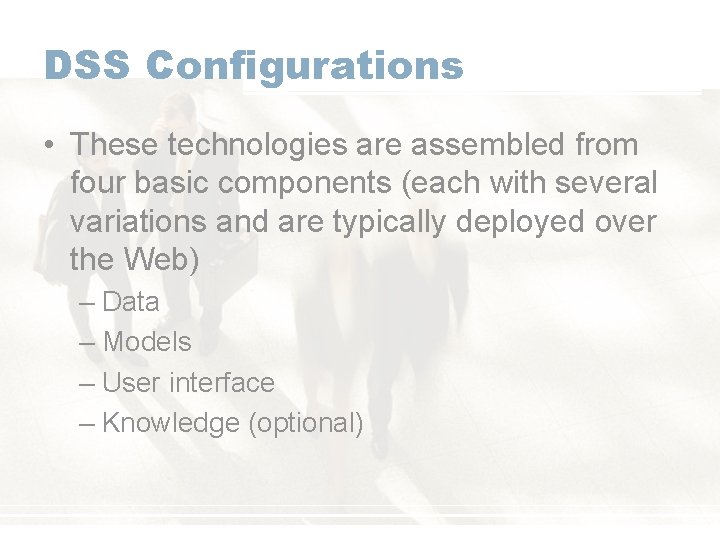 DSS Configurations

• These technologies are assembled from four basic components (each with several variations and are typically deployed over the Web)

– Data
– Models
– User interface
– Knowledge (optional)